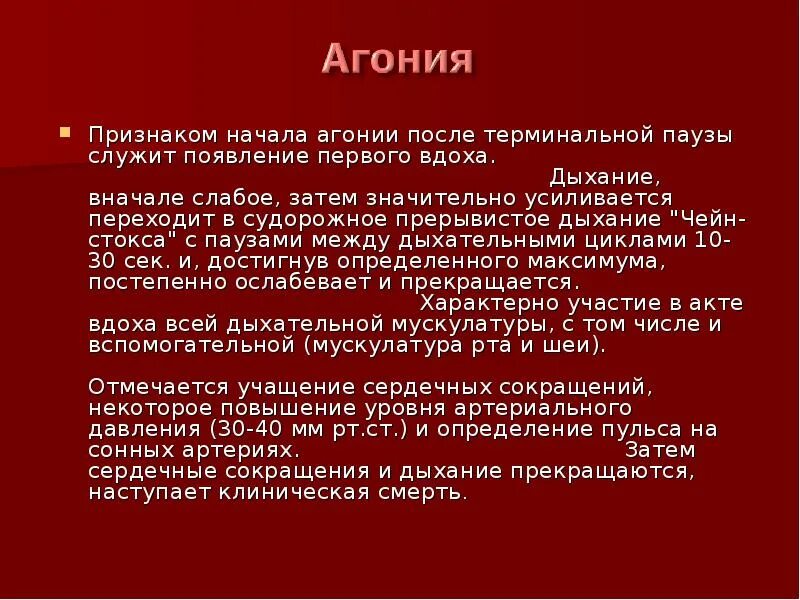 Агония

Признаком начала агонии после терминальной паузы служит появление первого вдоха. Дыхание, вначале слабое, затем значительно усиливается переходит в судорожное прерывистое дыхание "Чейн-стокса" с паузами между дыхательными циклами 10-30 сек. и, достигнув определенного максимума, постепенно ослабевает и прекращается. Характерно участие в акте вдоха всей дыхательной мускулатуры, с том числе и вспомогательной (мускулатура рта и шеи).

Отмечается учащение сердечных сокращений, некоторое повышение уровня артериального давления (30-40 мм рт.ст.) и определение пульса на сонных артериях. Затем сердечные сокращения и дыхание прекращаются, наступает клиническая смерть.